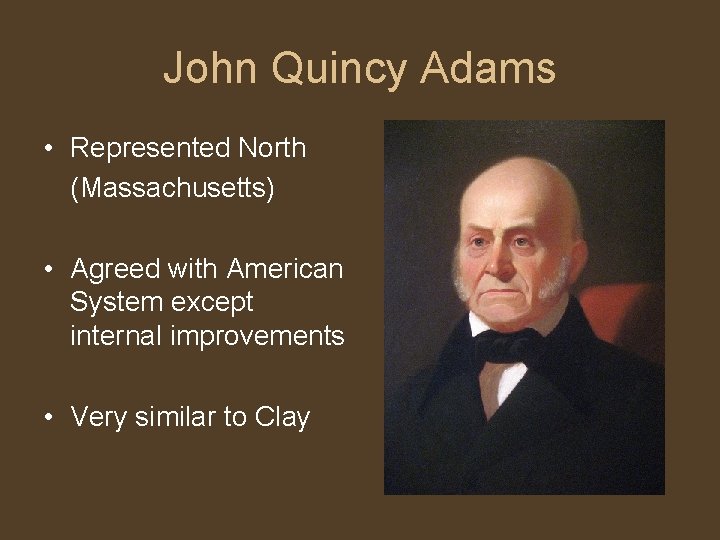 John Quincy Adams

• Represented North (Massachusetts)

• Agreed with American System except internal improvements

• Very similar to Clay